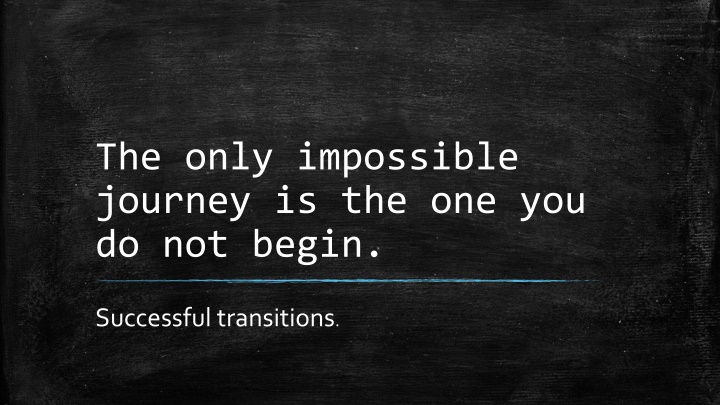 The only impossible journey is the one you do not begin.

Successful transitions.